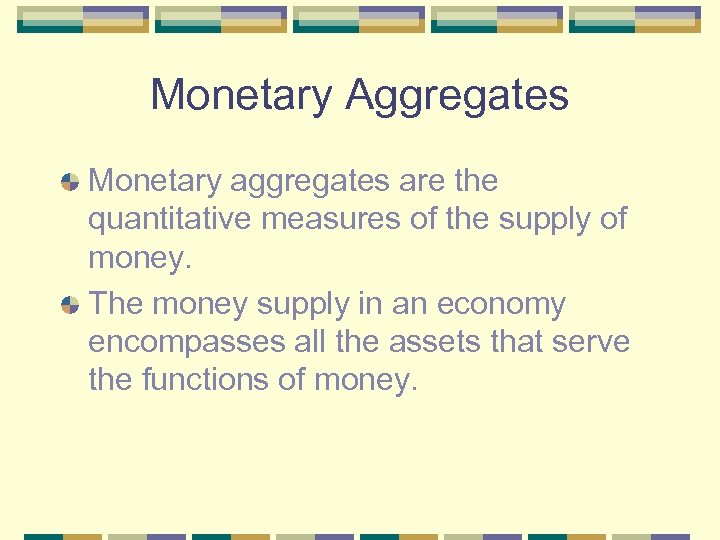 Monetary Aggregates

Monetary aggregates are the quantitative measures of the supply of money.

The money supply in an economy encompasses all the assets that serve the functions of money.